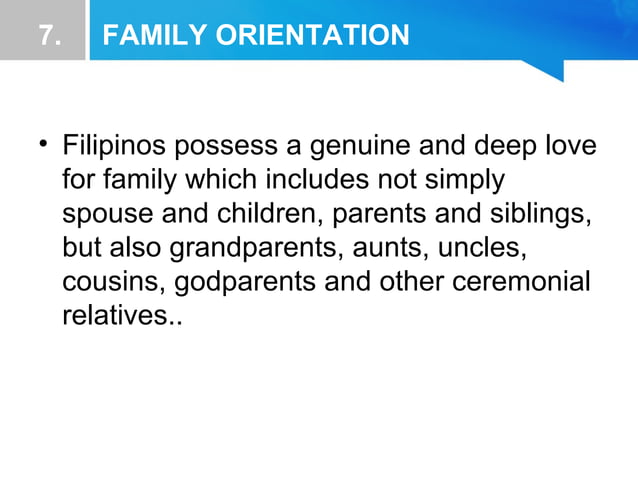 7. FAMILY ORIENTATION

• Filipinos possess a genuine and deep love for family which includes not simply spouse and children, parents and siblings, but also grandparents, aunts, uncles, cousins, godparents and other ceremonial relatives..